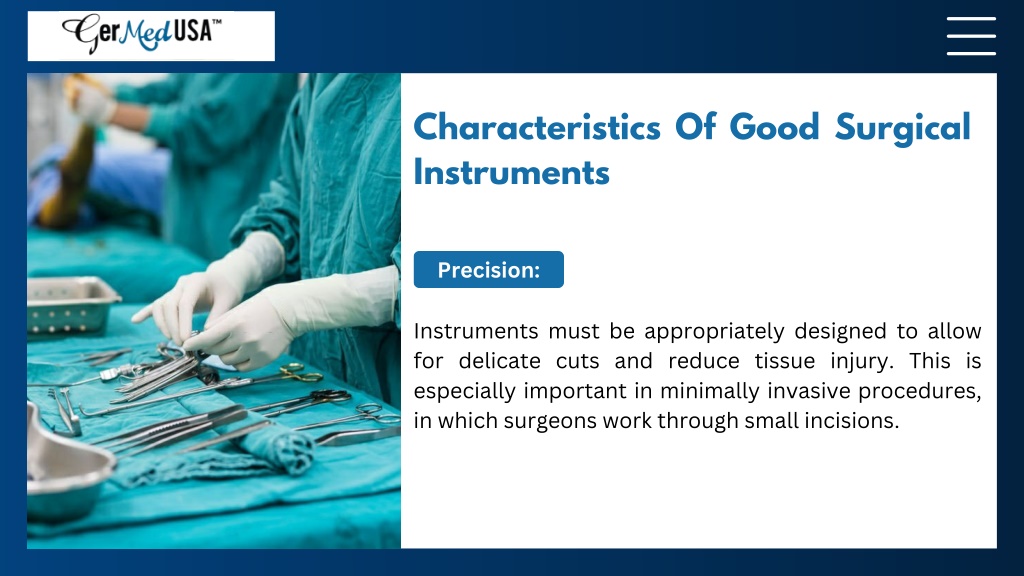 GerMedUSA™

Characteristics Of Good Surgical Instruments

Precision:

Instruments must be appropriately designed to allow for delicate cuts and reduce tissue injury. This is especially important in minimally invasive procedures, in which surgeons work through small incisions.